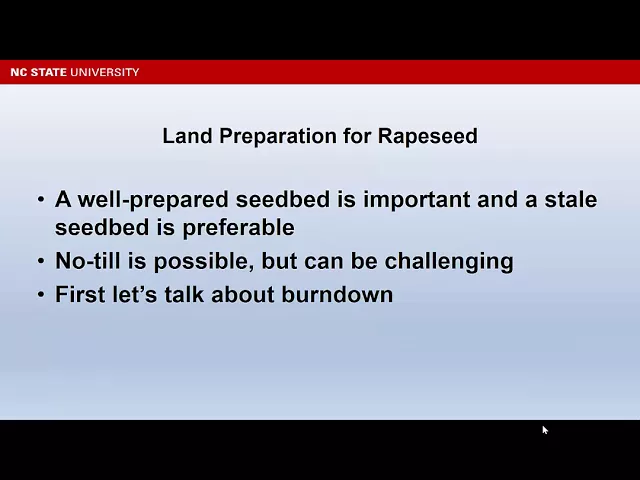 NC STATE UNIVERSITY

Land Preparation for Rapeseed

• A well-prepared seedbed is important and a stale seedbed is preferable
• No-till is possible, but can be challenging
• First let's talk about burndown